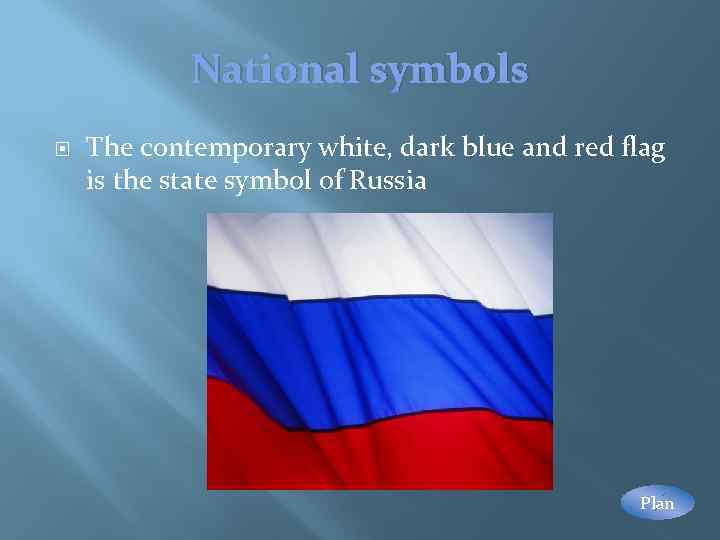 National symbols

The contemporary white, dark blue and red flag is the state symbol of Russia

Plan